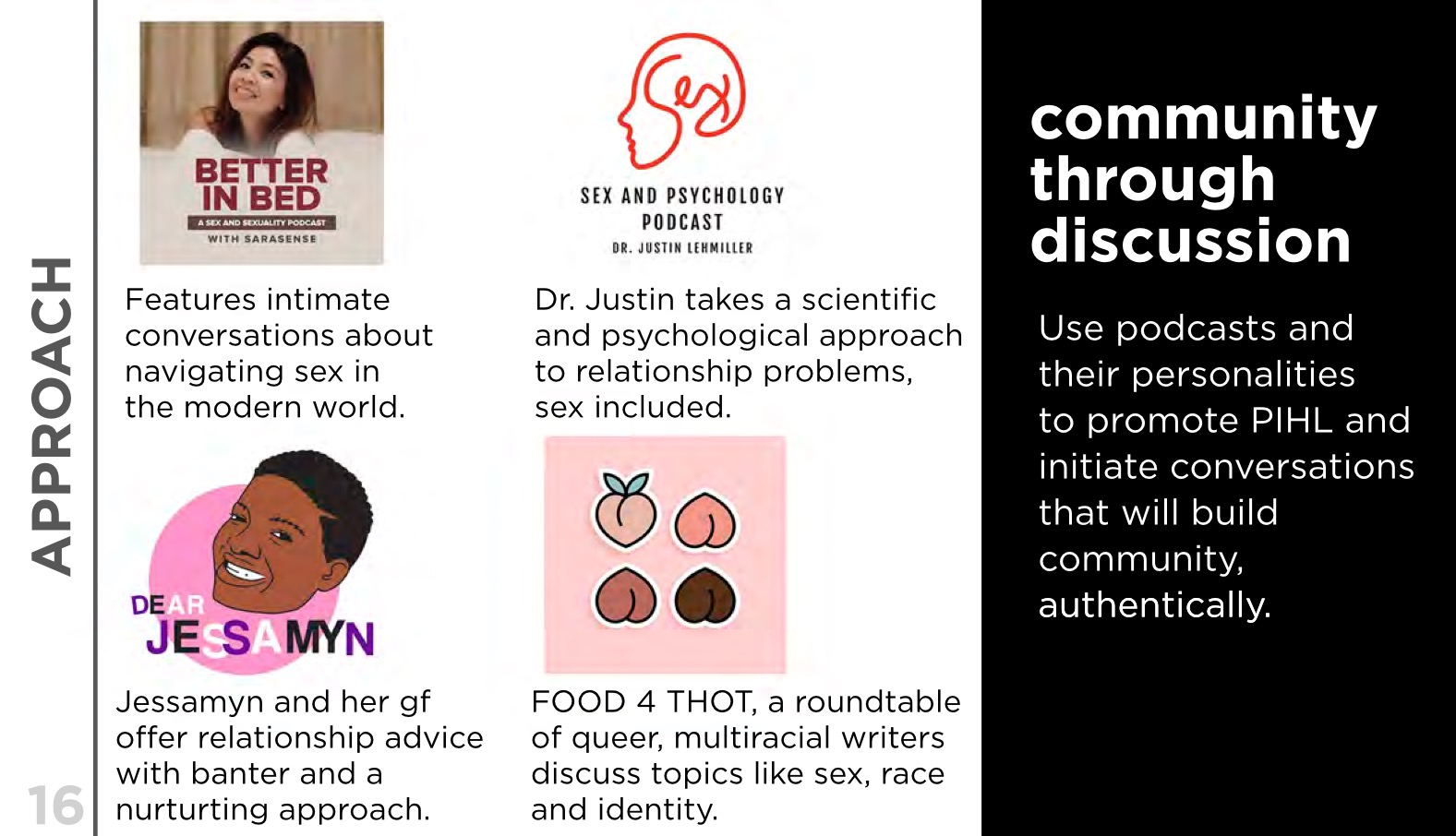 APPROACH

16

BETTER IN BED
A SEX AND SEXUALITY PODCAST
WITH SARASENSE

Features intimate conversations about navigating sex in the modern world.

Sex

SEX AND PSYCHOLOGY PODCAST
DR. JUSTIN LEHMILLER

Dr. Justin takes a scientific and psychological approach to relationship problems, sex included.

DEAR JESSAMYN

Jessamyn and her gf offer relationship advice with banter and a nurturing approach.

FOOD 4 THOT, a roundtable of queer, multiracial writers discuss topics like sex, race and identity.

community through discussion

Use podcasts and their personalities to promote PIHL and initiate conversations that will build community, authentically.